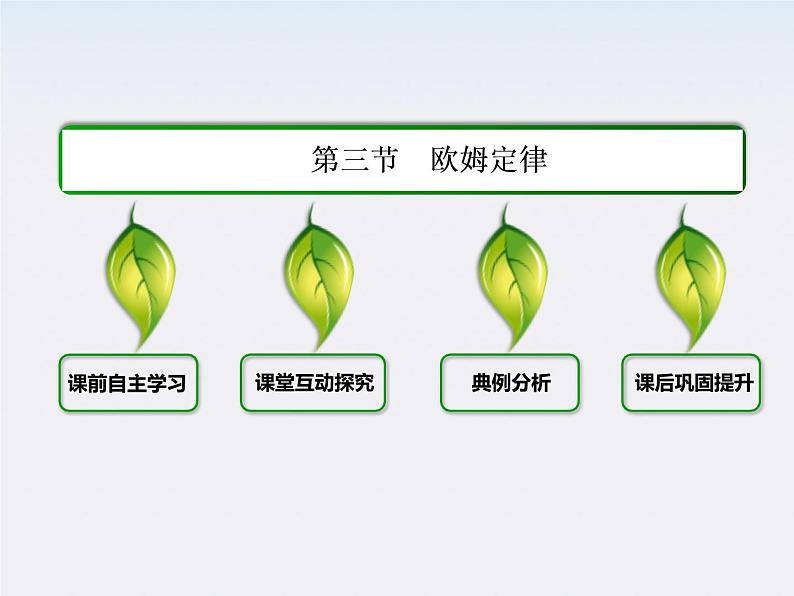 第三节　欧姆定律

课前自主学习

课堂互动探究

典例分析

课后巩固提升